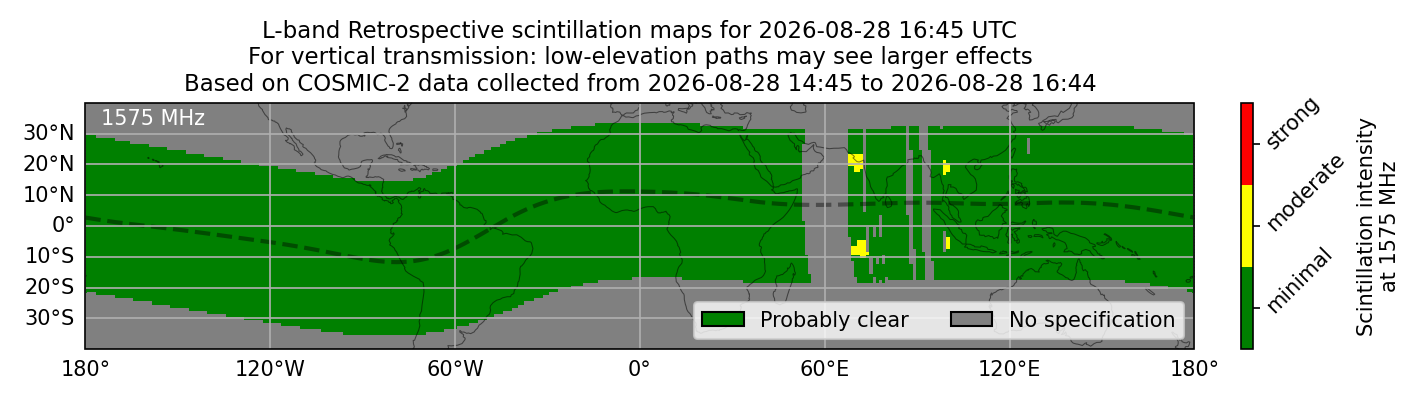 L-band Retrospective scintillation maps for 2026-08-28 16:45 UTC
For vertical transmission: low-elevation paths may see larger effects
Based on COSMIC-2 data collected from 2026-08-28 14:45 to 2026-08-28 16:44

1575 MHz

30°N
20°N
10°N
0°
10°S
20°S
30°S

180°
120°W
60°W
0°
60°E
120°E
180°

Probably clear
No specification

strong
moderate
minimal

Scintillation intensity at 1575 MHz